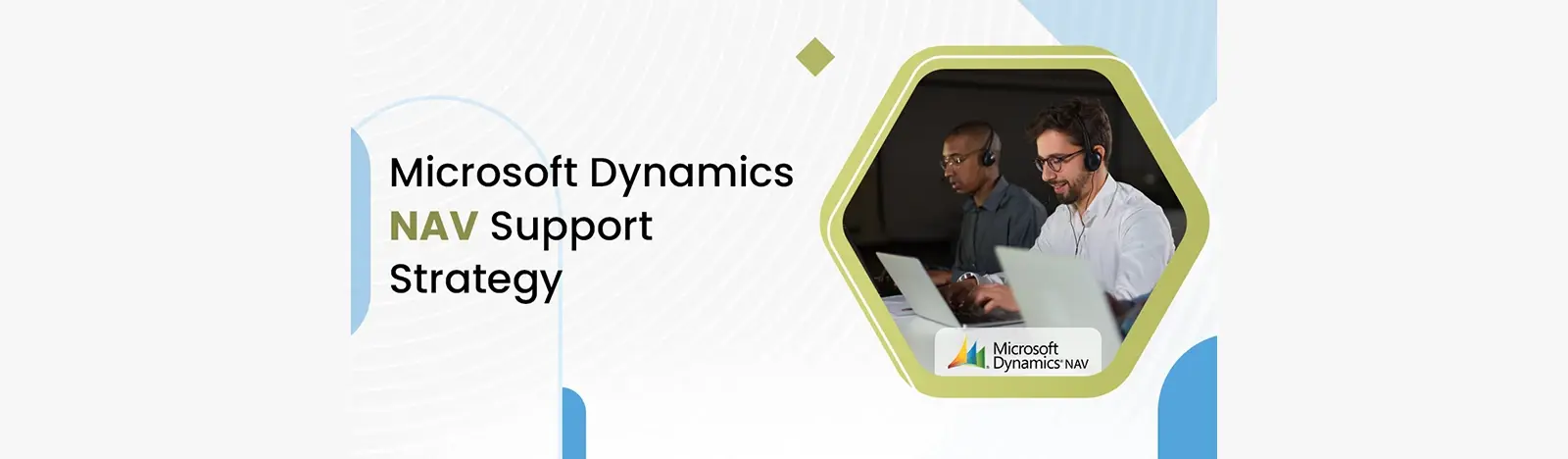 Microsoft Dynamics NAV Support Strategy

Microsoft Dynamics NAV